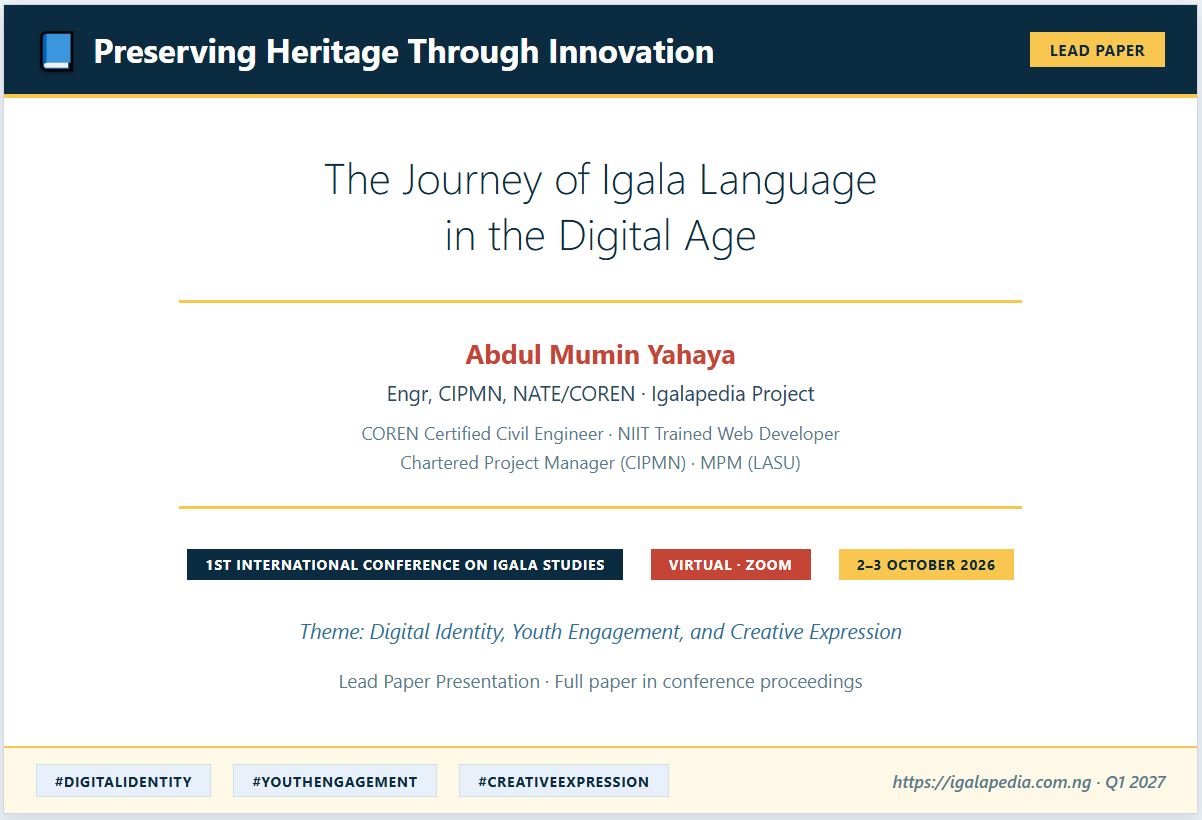 Preserving Heritage Through Innovation

LEAD PAPER

The Journey of Igala Language in the Digital Age

Abdul Mumin Yahaya

Engr, CIPMN, NATE/COREN · Igalapedia Project

COREN Certified Civil Engineer · NIIT Trained Web Developer
Chartered Project Manager (CIPMN) · MPM (LASU)

1ST INTERNATIONAL CONFERENCE ON IGALA STUDIES

VIRTUAL · ZOOM

2–3 OCTOBER 2026

Theme: Digital Identity, Youth Engagement, and Creative Expression

Lead Paper Presentation · Full paper in conference proceedings

#DIGITALIDENTITY

#YOUTHENGAGEMENT

#CREATIVEEXPRESSION

https://igalapedia.com.ng · Q1 2027